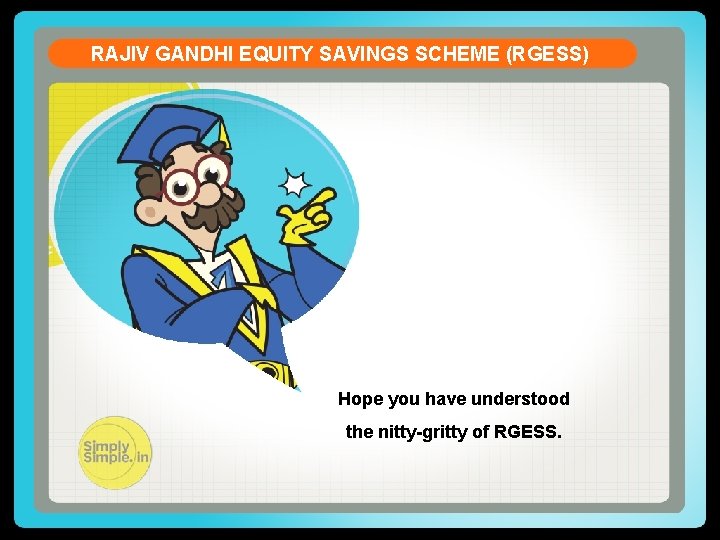 RAJIV GANDHI EQUITY SAVINGS SCHEME (RGESS)

Hope you have understood the nitty-gritty of RGESS.

Simply Simple.in